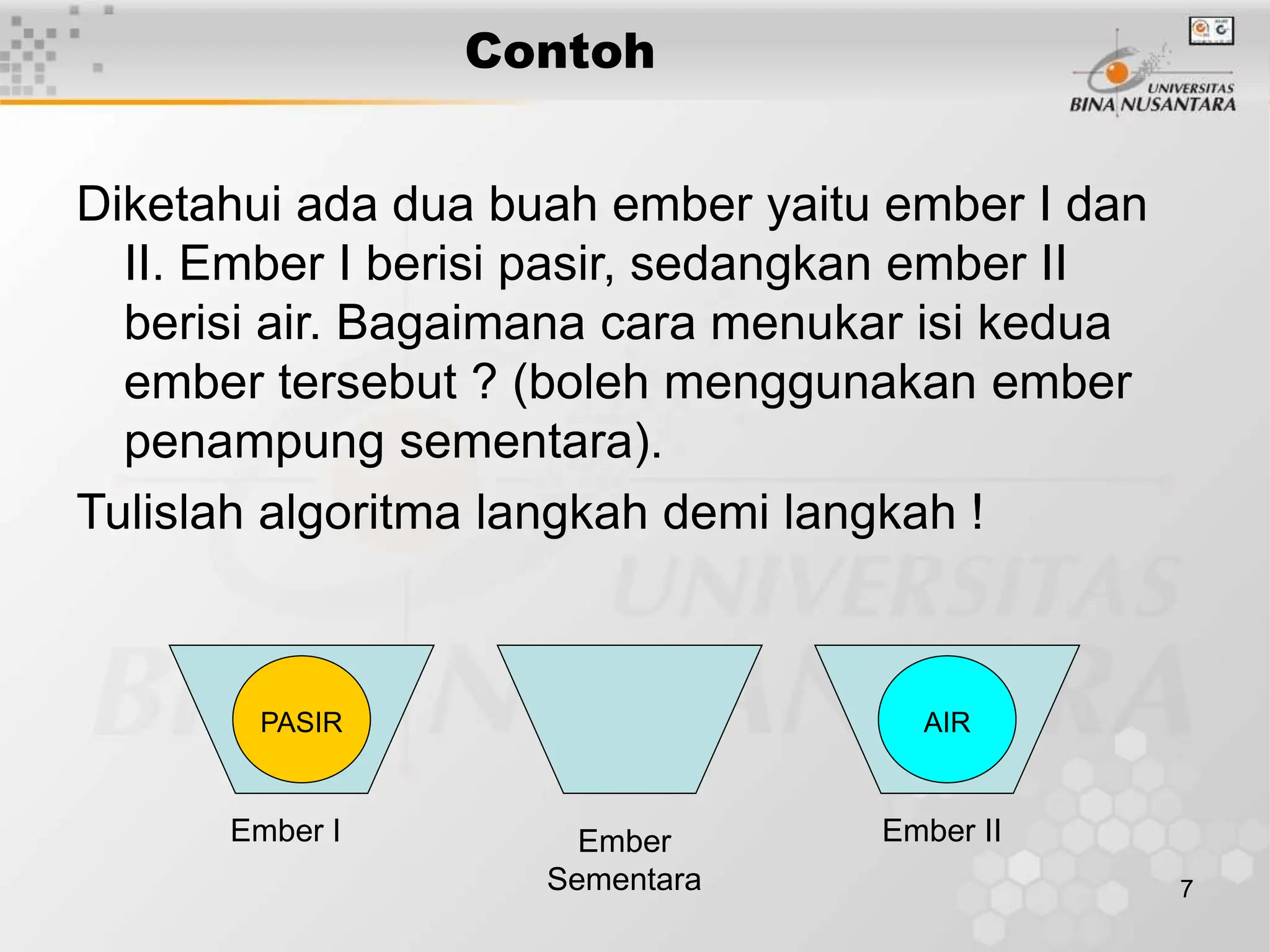 Contoh

UNIVERSITAS BINA NUSANTARA

Diketahui ada dua buah ember yaitu ember I dan II. Ember I berisi pasir, sedangkan ember II berisi air. Bagaimana cara menukar isi kedua ember tersebut ? (boleh menggunakan ember penampung sementara).

Tulislah algoritma langkah demi langkah !

PASIR

AIR

Ember I

Ember Sementara

Ember II

7